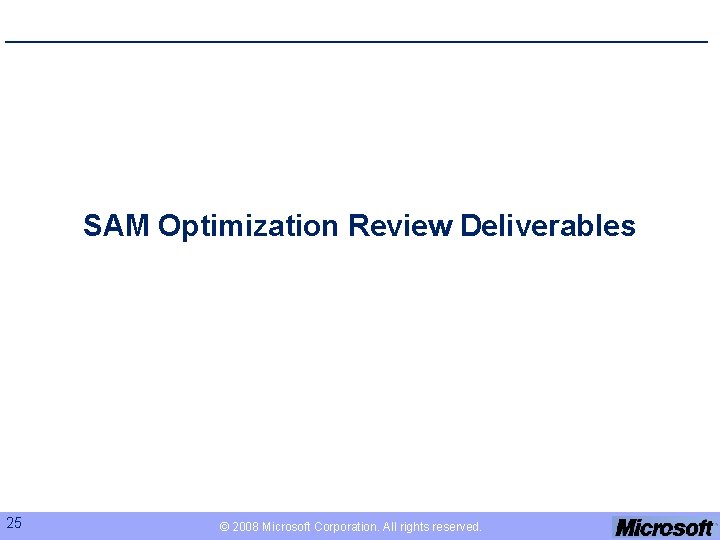 SAM Optimization Review Deliverables

25

© 2008 Microsoft Corporation. All rights reserved.

Microsoft